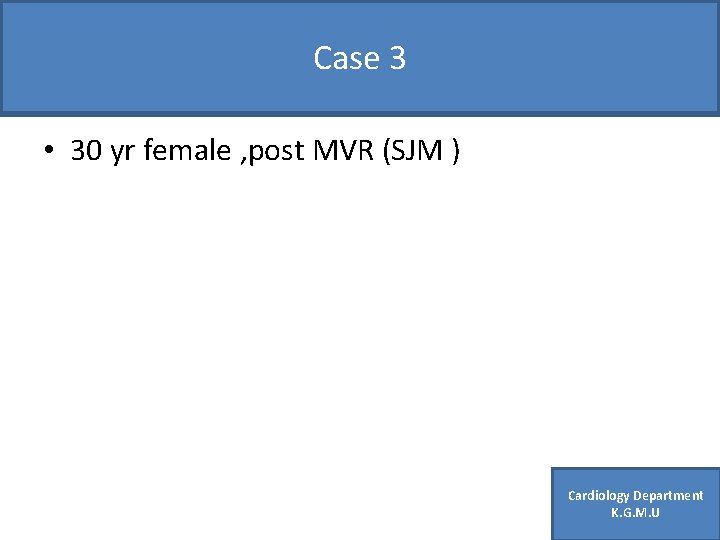 Case 3

• 30 yr female ,post MVR (SJM )

Cardiology Department
K.G.M.U